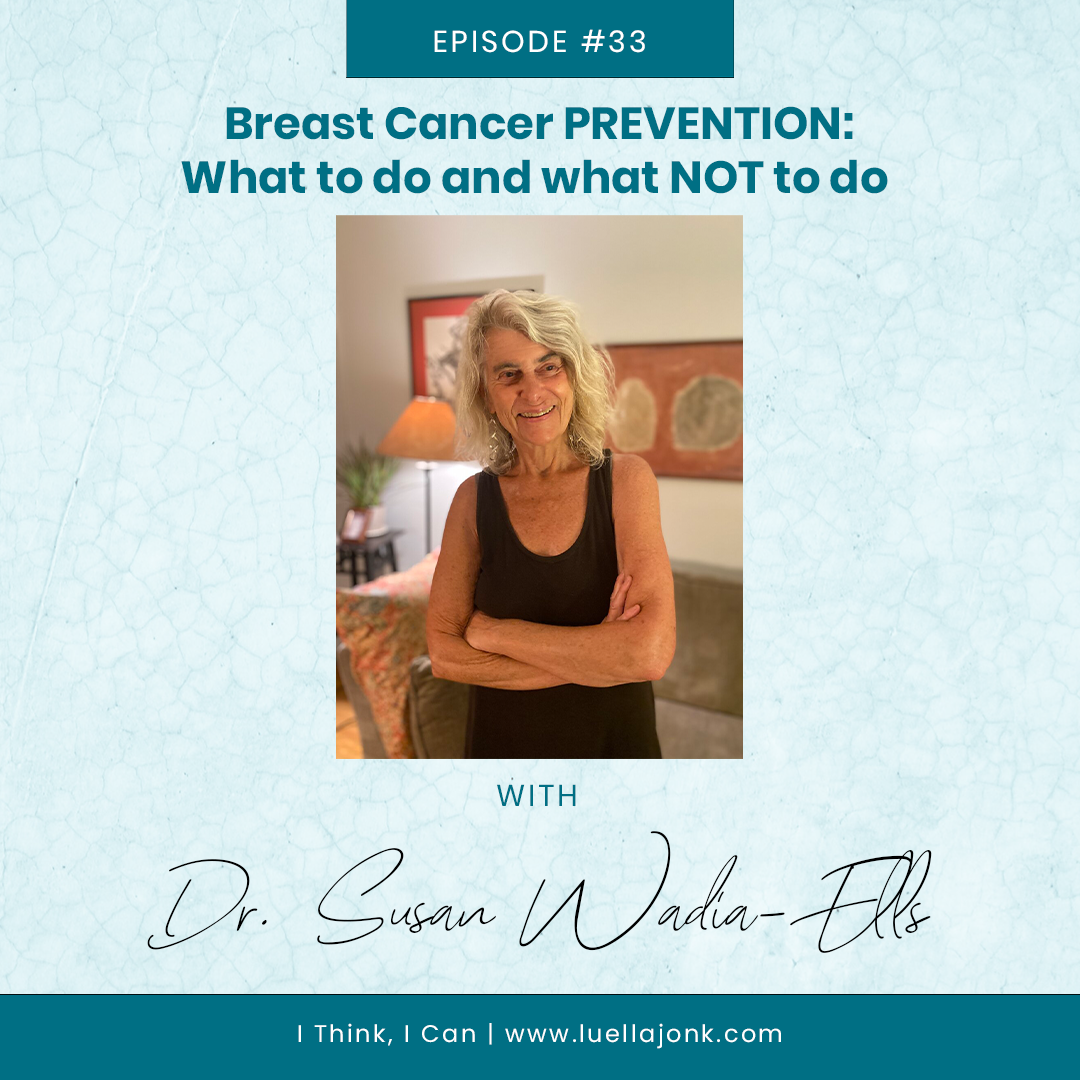 EPISODE #33

Breast Cancer PREVENTION: What to do and what NOT to do

WITH

Dr. Susan Wadia-Ells

I Think, I Can | www.luellajonk.com